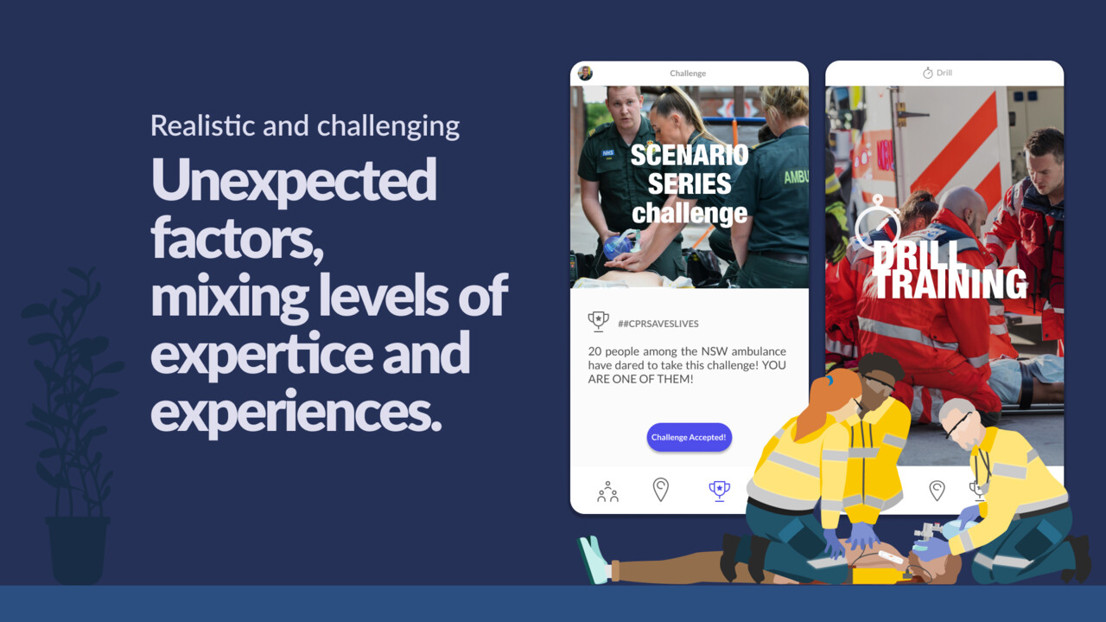 Realistic and challenging

Unexpected factors, mixing levels of expertice and experiences.

Challenge

SCENARIO SERIES challenge

AMBU

##CPRSAVESLIVES

20 people among the NSW ambulance have dared to take this challenge! YOU ARE ONE OF THEM!

Challenge Accepted!

Drill

DRILL TRAINING